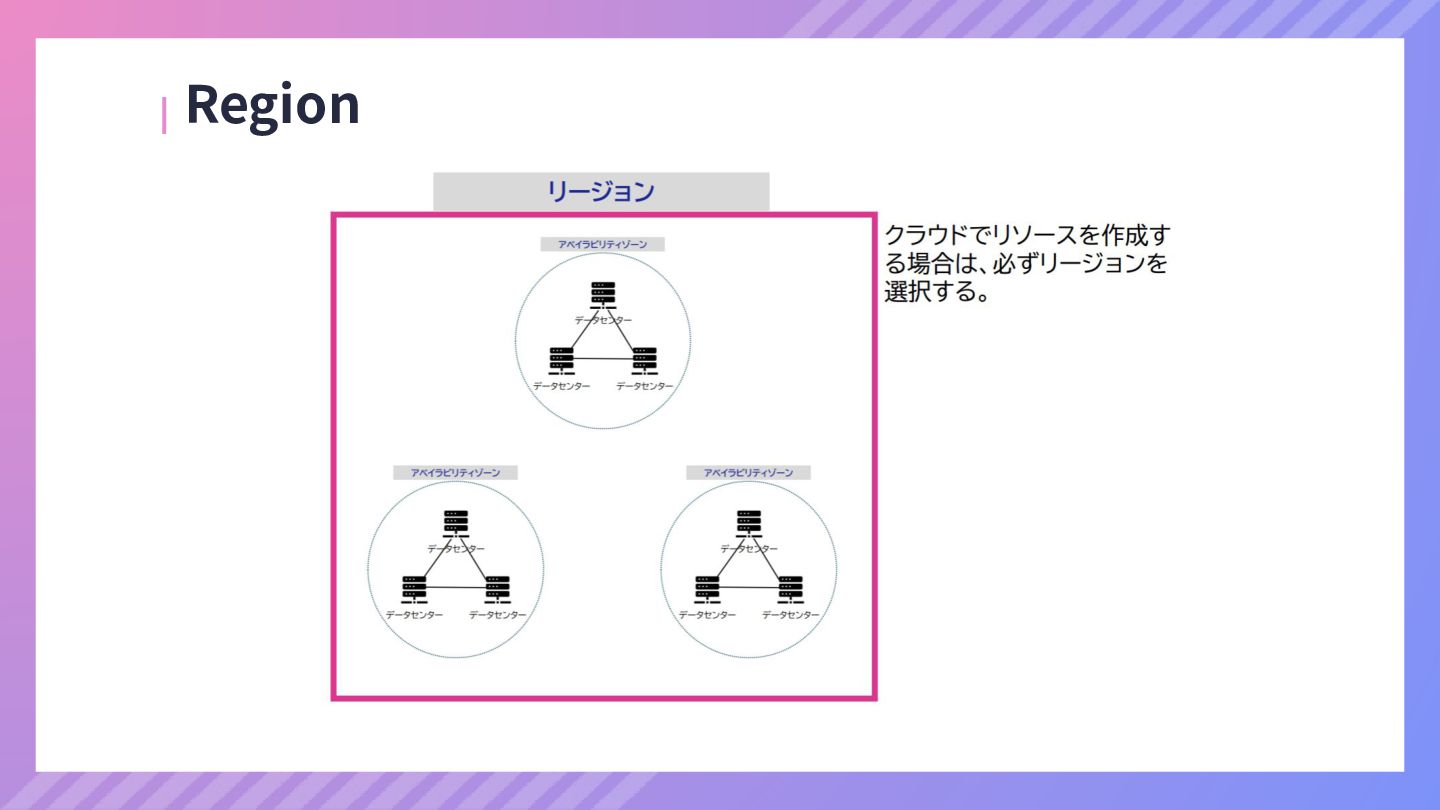 Region

リージョン

アベイラビリティゾーン

データセンター

データセンター

データセンター

アベイラビリティゾーン

データセンター

データセンター

データセンター

アベイラビリティゾーン

データセンター

データセンター

データセンター

クラウドでリソースを作成する場合は、必ずリージョンを選択する。